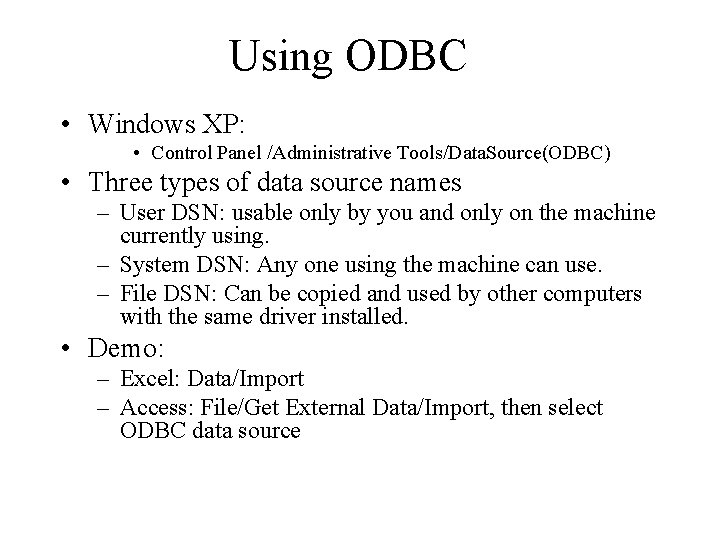 Using ODBC

• Windows XP:
  • Control Panel /Administrative Tools/DataSource(ODBC)
• Three types of data source names
  – User DSN: usable only by you and only on the machine currently using.
  – System DSN: Any one using the machine can use.
  – File DSN: Can be copied and used by other computers with the same driver installed.
• Demo:
  – Excel: Data/Import
  – Access: File/Get External Data/Import, then select ODBC data source